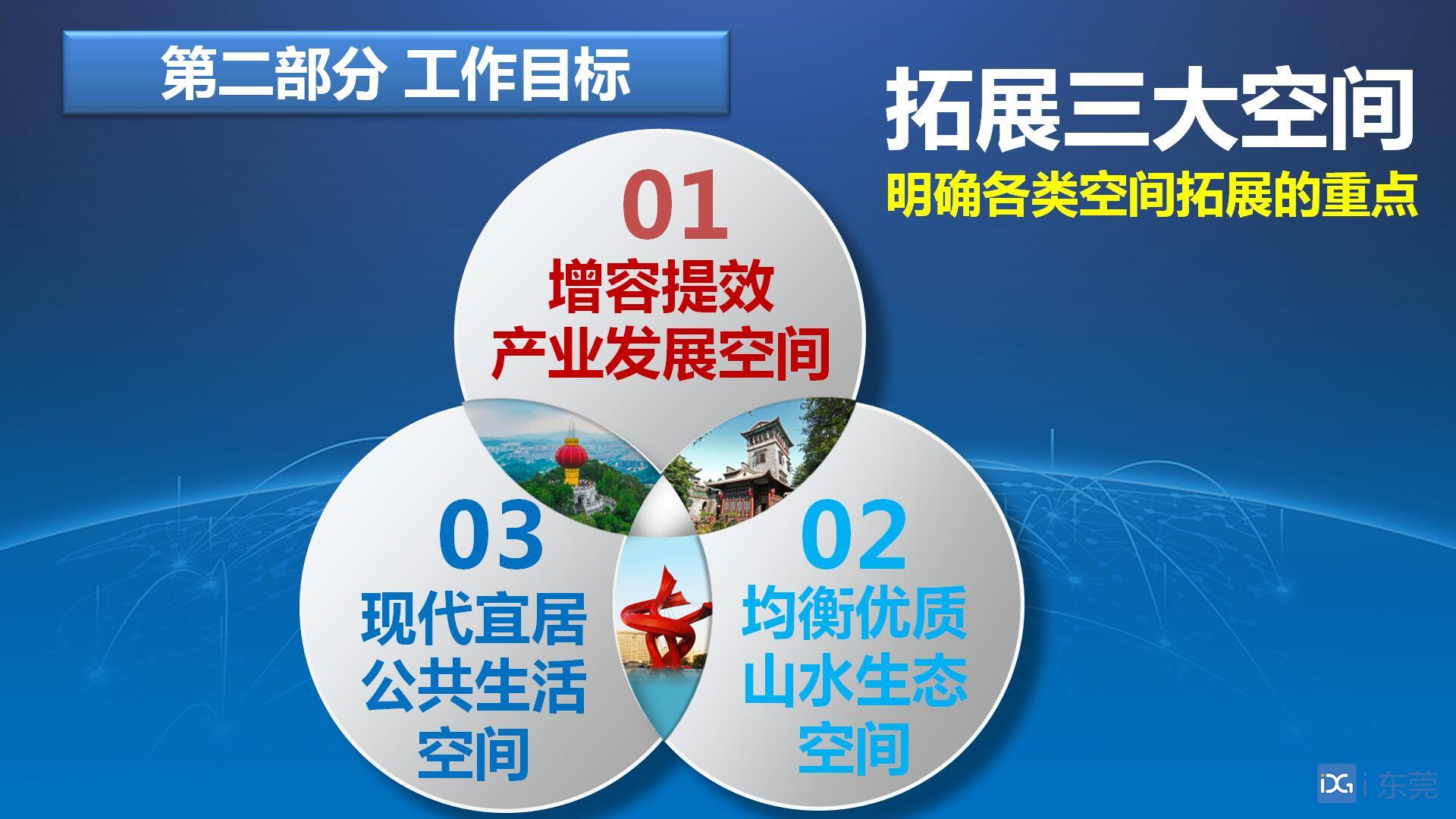 第二部分 工作目标

拓展三大空间

明确各类空间拓展的重点

01
增容提效
产业发展空间

03
现代宜居
公共生活
空间

02
均衡优质
山水生态
空间

iDG i 东莞